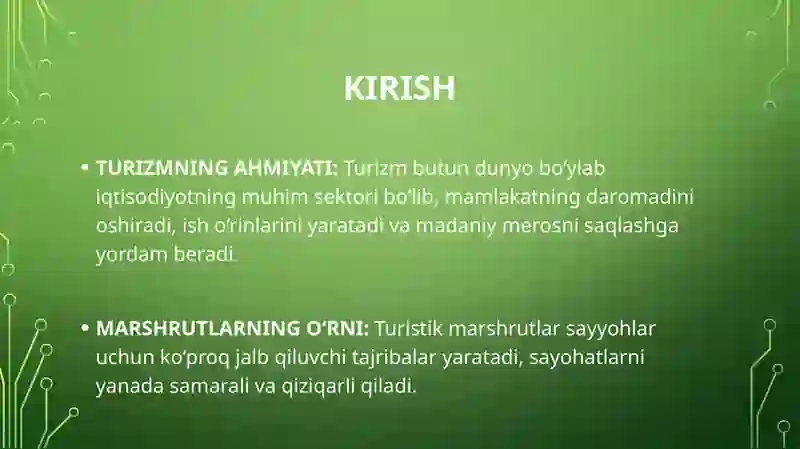 KIRISH

• TURIZMNING AHMIYATI: Turizm butun dunyo bo'ylab iqtisodiyotning muhim sektori bo'lib, mamlakatning daromadini oshiradi, ish o'rinlarini yaratadi va madaniy merosni saqlashga yordam beradi.

• MARSHRUTLARNING O'RNI: Turistik marshrutlar sayyohlar uchun ko'proq jalb qiluvchi tajribalar yaratadi, sayohatlarni yanada samarali va qiziqarli qiladi.